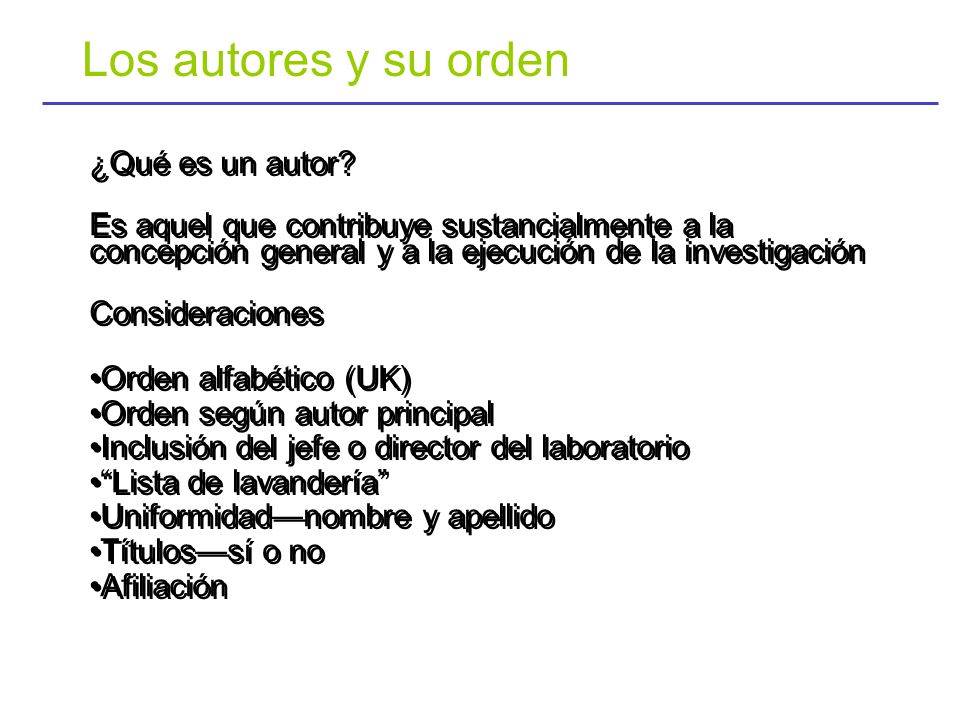 Los autores y su orden

¿Qué es un autor?

Es aquel que contribuye sustancialmente a la concepción general y a la ejecución de la investigación

Consideraciones

•Orden alfabético (UK)
•Orden según autor principal
•Inclusión del jefe o director del laboratorio
•“Lista de lavandería”
•Uniformidad—nombre y apellido
•Títulos—sí o no
•Afiliación